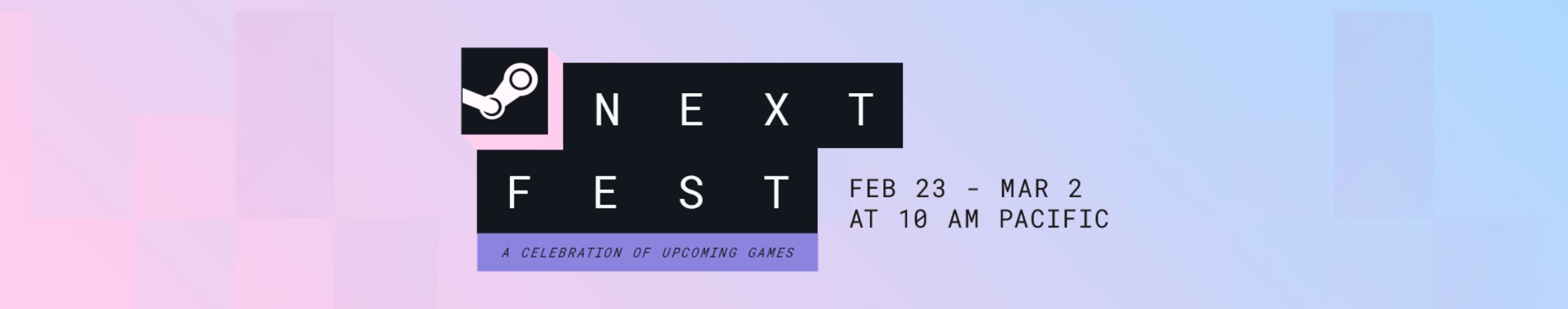 NEXT
FEST
A CELEBRATION OF UPCOMING GAMES

FEB 23 - MAR 2
AT 10 AM PACIFIC